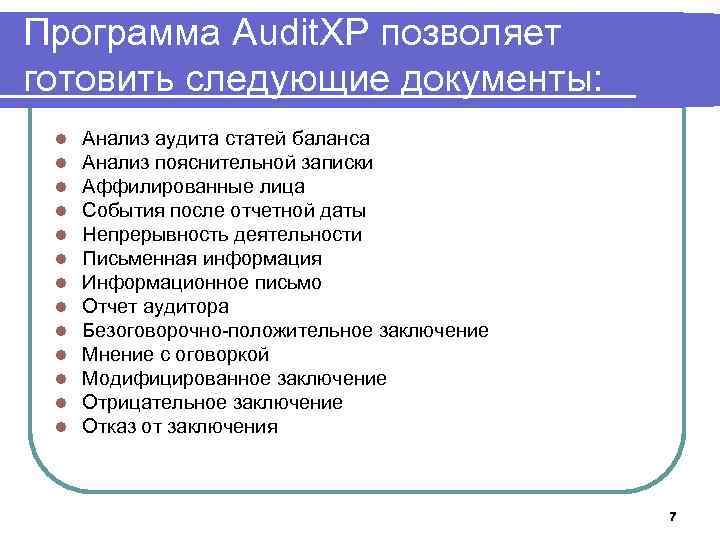 Программа AuditXP позволяет готовить следующие документы:

- Анализ аудита статей баланса
- Анализ пояснительной записки
- Аффилированные лица
- События после отчетной даты
- Непрерывность деятельности
- Письменная информация
- Информационное письмо
- Отчет аудитора
- Безоговорочно-положительное заключение
- Мнение с оговоркой
- Модифицированное заключение
- Отрицательное заключение
- Отказ от заключения

7